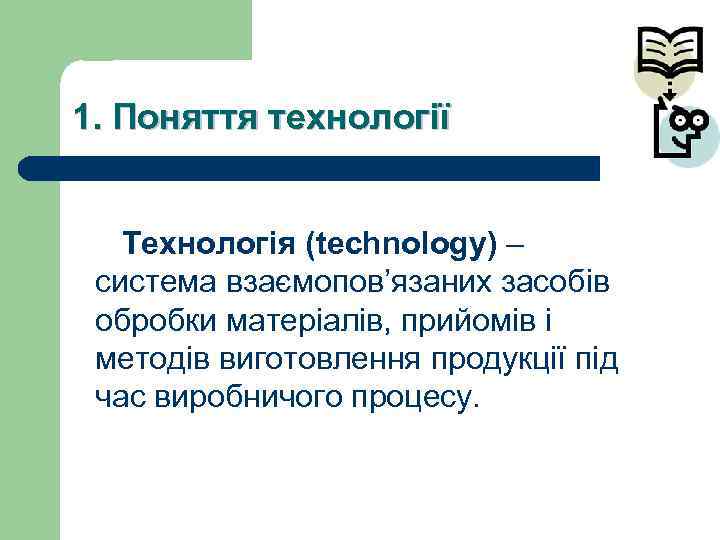 1. Поняття технології

Технологія (technology) – система взаємопов’язаних засобів обробки матеріалів, прийомів і методів виготовлення продукції під час виробничого процесу.